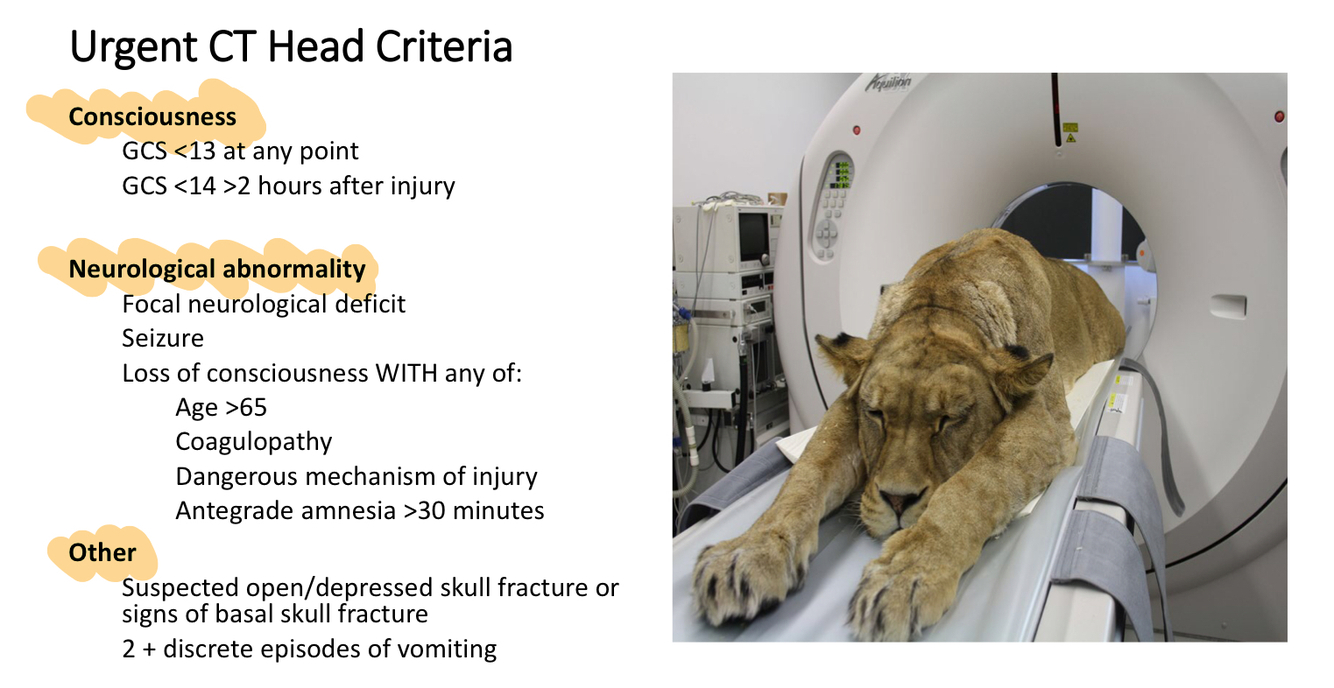 Urgent CT Head Criteria

Consciousness
GCS <13 at any point
GCS <14 >2 hours after injury

Neurological abnormality
Focal neurological deficit
Seizure
Loss of consciousness WITH any of:
Age >65
Coagulopathy
Dangerous mechanism of injury
Antegrade amnesia >30 minutes

Other
Suspected open/depressed skull fracture or signs of basal skull fracture
2 + discrete episodes of vomiting

Aquilion